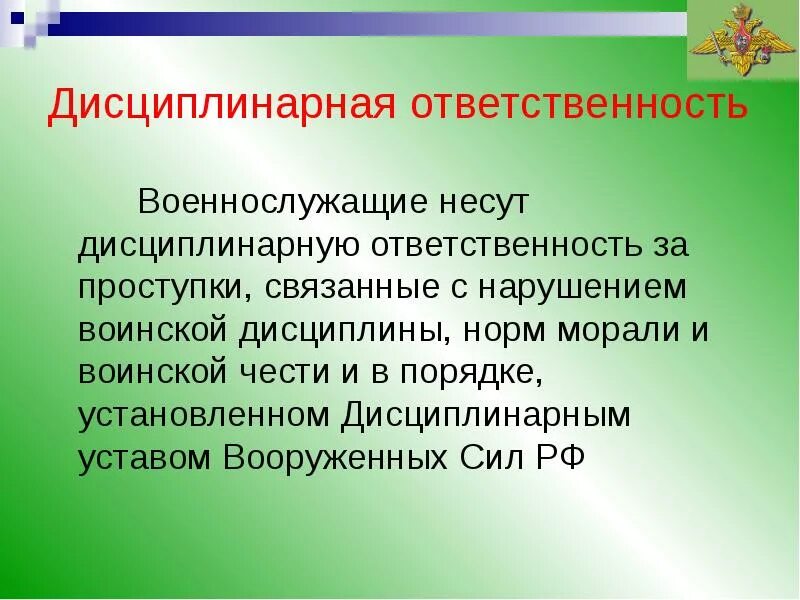 Дисциплинарная ответственность

Военнослужащие несут дисциплинарную ответственность за проступки, связанные с нарушением воинской дисциплины, норм морали и воинской чести и в порядке, установленном Дисциплинарным уставом Вооруженных Сил РФ